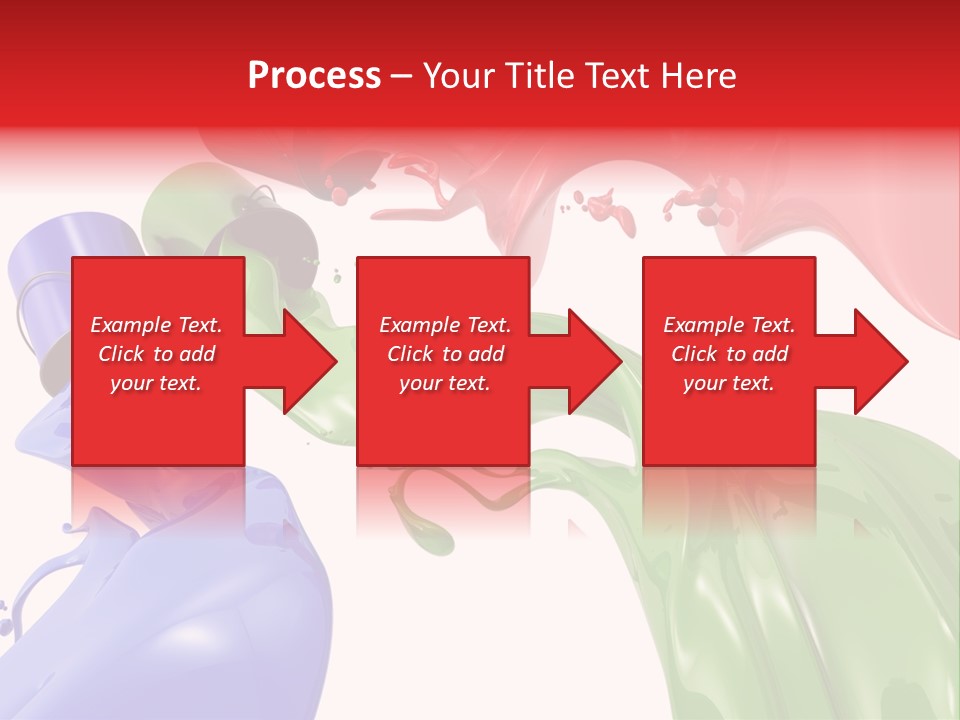 Process – Your Title Text Here

Example Text. Click to add your text.

Example Text. Click to add your text.

Example Text. Click to add your text.